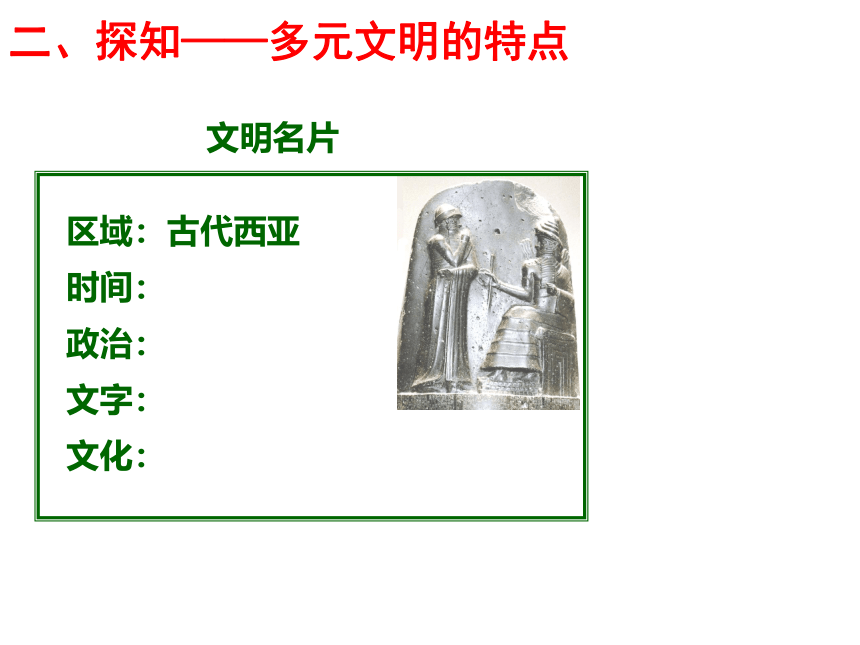 二、探知——多元文明的特点

文明名片

区域：古代西亚
时间：
政治：
文字：
文化：